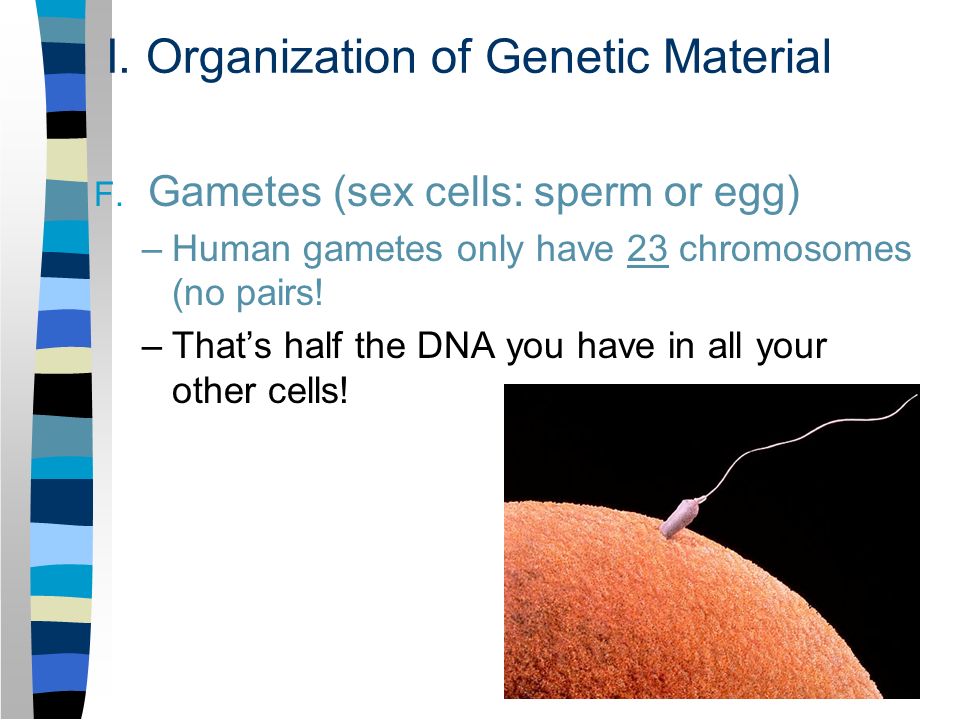 I. Organization of Genetic Material

F. Gametes (sex cells: sperm or egg)

– Human gametes only have 23 chromosomes (no pairs!

– That’s half the DNA you have in all your other cells!